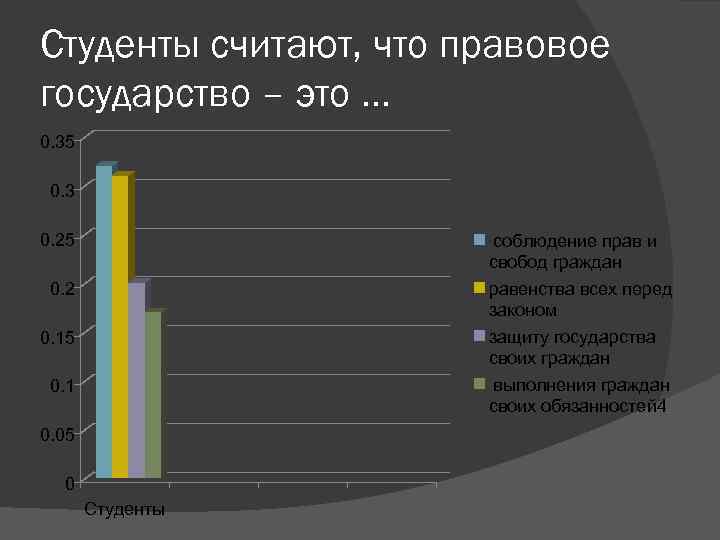 Студенты считают, что правовое государство – это …

0.35
0.3
0.25
0.2
0.15
0.1
0.05
0

Студенты

соблюдение прав и свобод граждан
равенства всех перед законом
защиту государства своих граждан
выполнения граждан своих обязанностей4